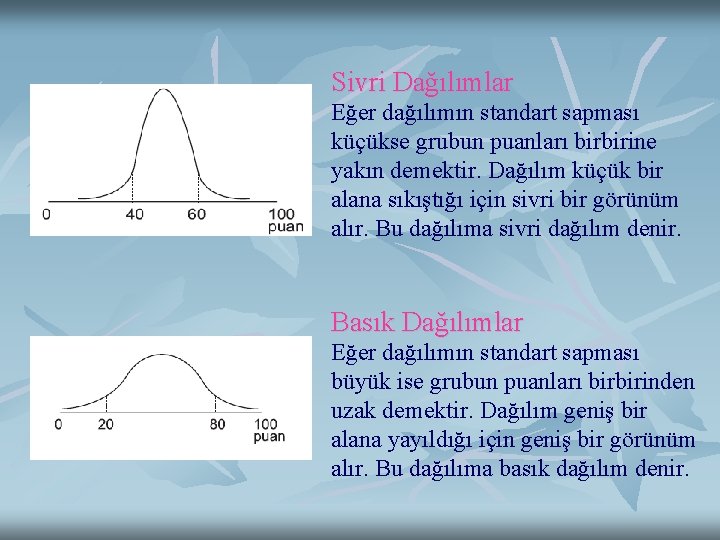 0 40 60 100 puan

Sivri Dağılımlar
Eğer dağılımın standart sapması küçükse grubun puanları birbirine yakın demektir. Dağılım küçük bir alana sıkıştığı için sivri bir görünüm alır. Bu dağılıma sivri dağılım denir.

0 20 80 100 puan

Basık Dağılımlar
Eğer dağılımın standart sapması büyük ise grubun puanları birbirinden uzak demektir. Dağılım geniş bir alana yayıldığı için geniş bir görünüm alır. Bu dağılıma basık dağılım denir.